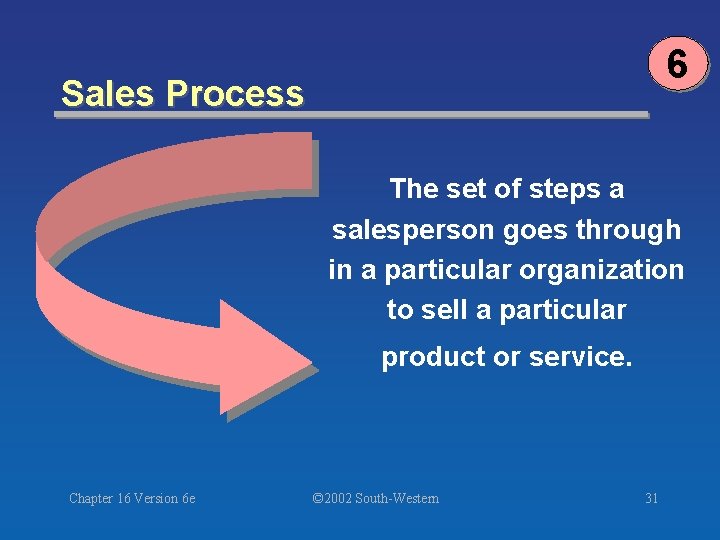 6

Sales Process

The set of steps a salesperson goes through in a particular organization to sell a particular product or service.

Chapter 16 Version 6e

©2002 South-Western

31